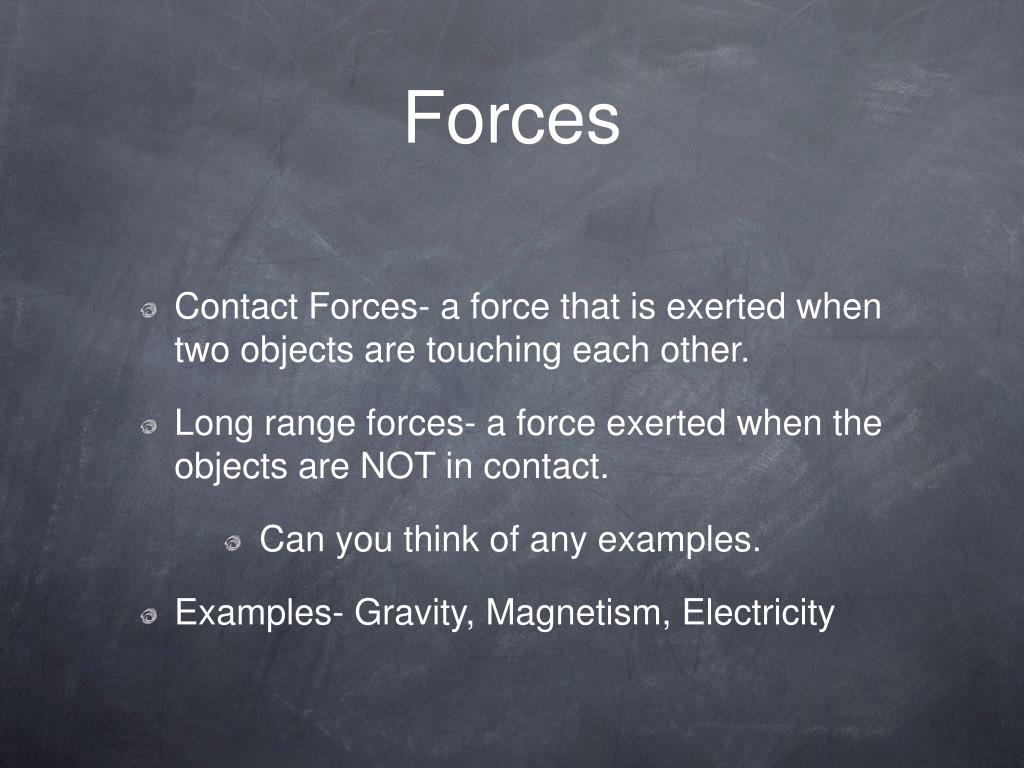 Forces

Contact Forces- a force that is exerted when two objects are touching each other.

Long range forces- a force exerted when the objects are NOT in contact.

Can you think of any examples.

Examples- Gravity, Magnetism, Electricity